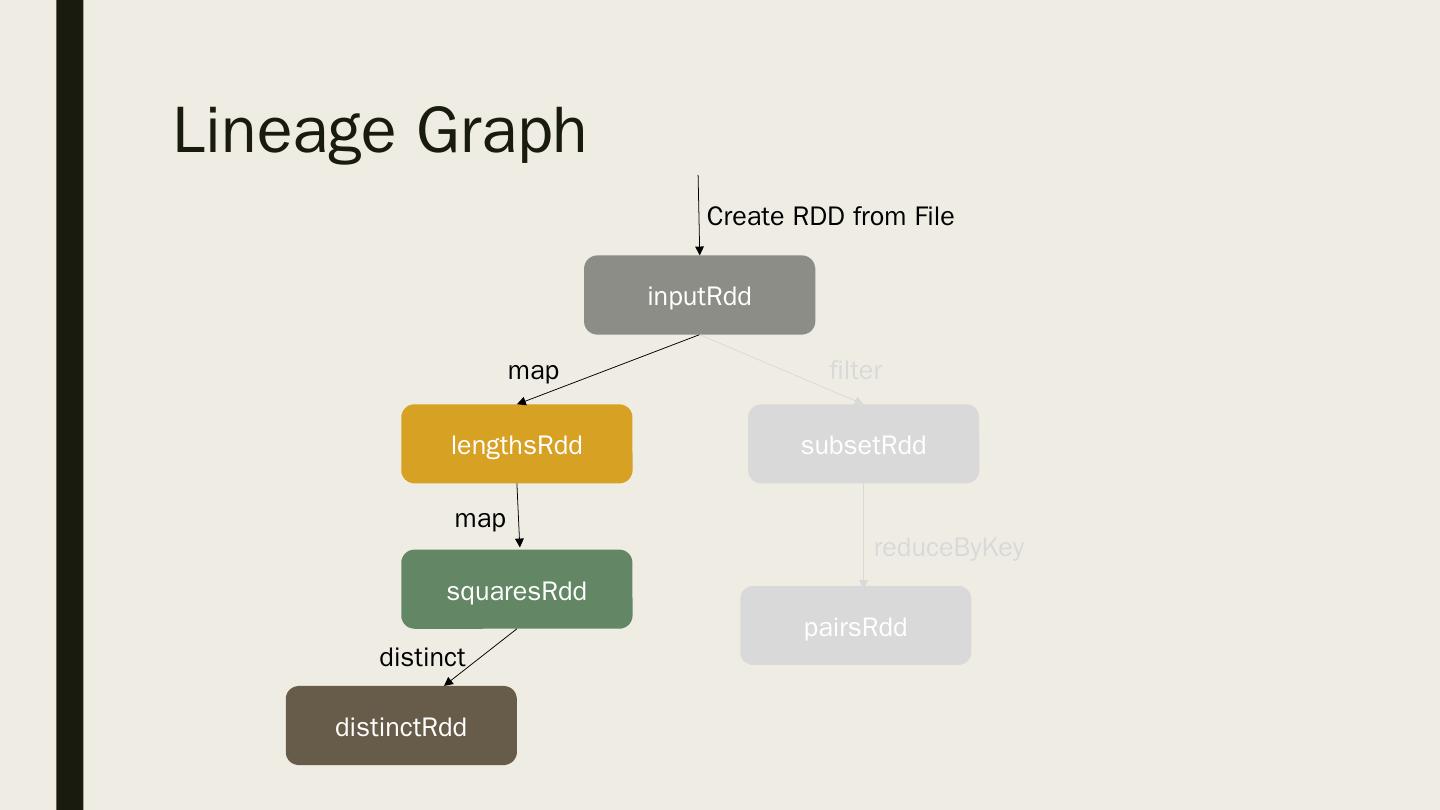 Lineage Graph

Create RDD from File

inputRdd

map

filter

lengthsRdd

subsetRdd

map

reduceByKey

squaresRdd

pairsRdd

distinct

distinctRdd